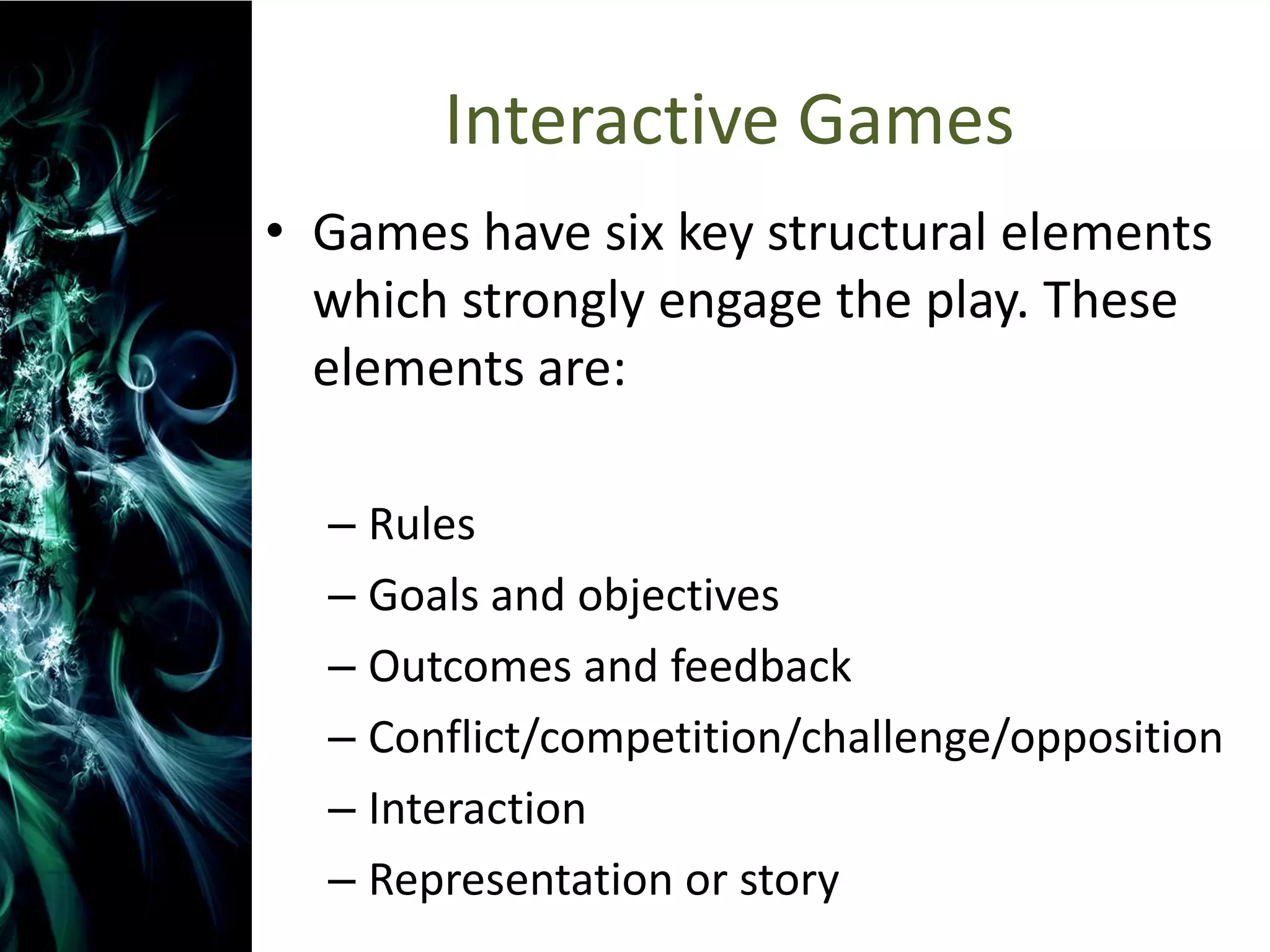 Interactive Games

• Games have six key structural elements which strongly engage the play. These elements are:

– Rules
– Goals and objectives
– Outcomes and feedback
– Conflict/competition/challenge/opposition
– Interaction
– Representation or story